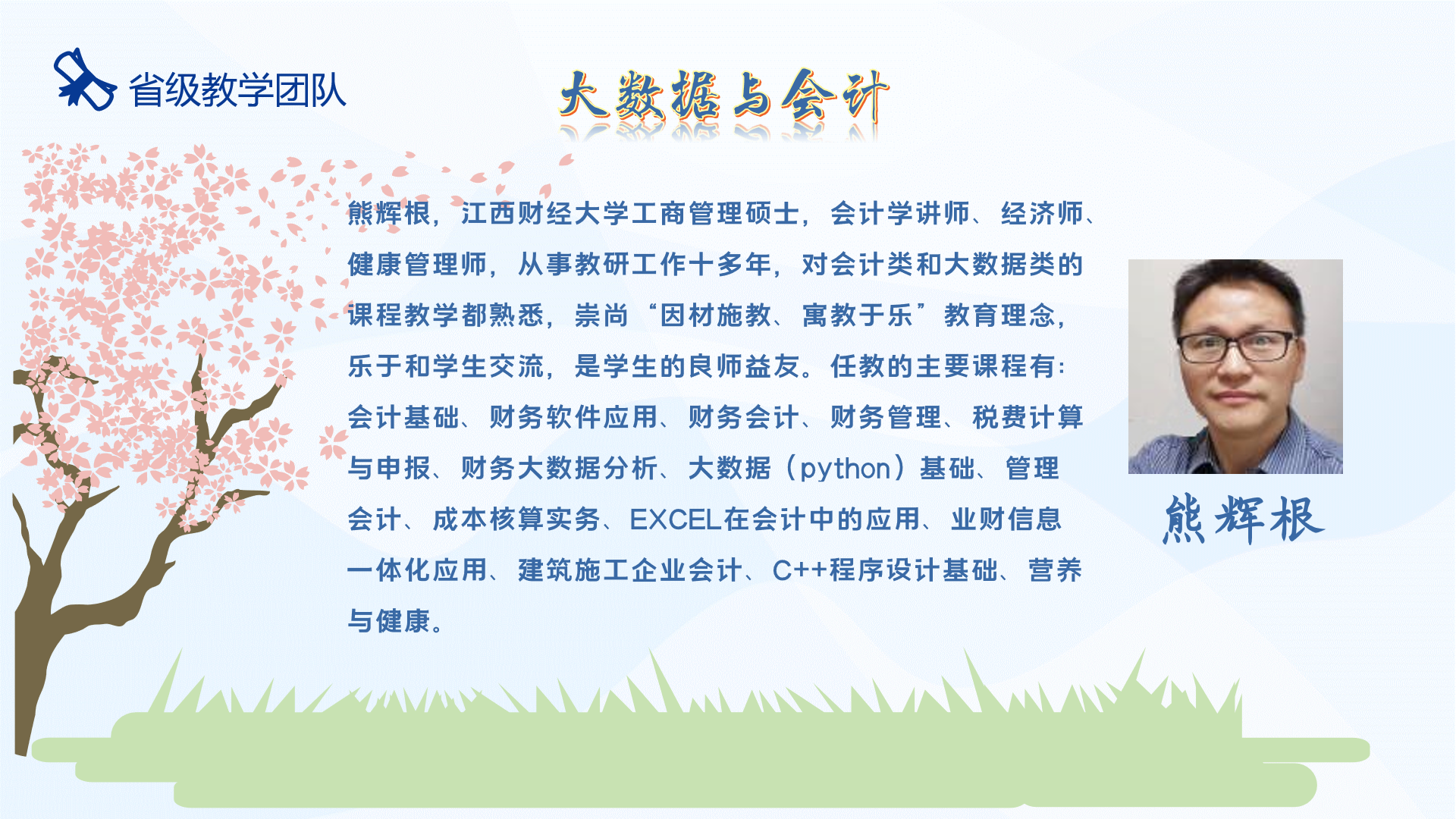 省级教学团队

大数据与会计

熊辉根，江西财经大学工商管理硕士，会计学讲师、经济师、健康管理师，从事教研工作十多年，对会计类和大数据类的课程教学都熟悉，崇尚“因材施教、寓教于乐”教育理念，乐于和学生交流，是学生的良师益友。任教的主要课程有：会计基础、财务软件应用、财务会计、财务管理、税费计算与申报、财务大数据分析、大数据（python）基础、管理会计、成本核算实务、EXCEL在会计中的应用、业财信息一体化应用、建筑施工企业会计、C++程序设计基础、营养与健康。

熊辉根